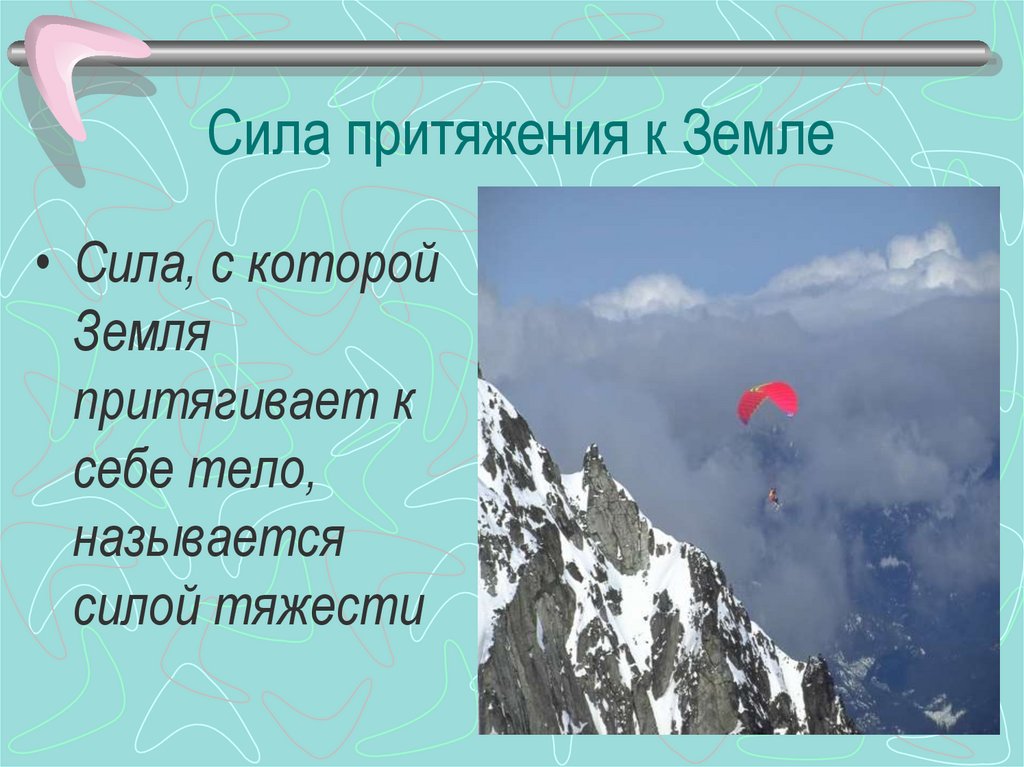 Сила притяжения к Земле

• Сила, с которой Земля притягивает к себе тело, называется силой тяжести